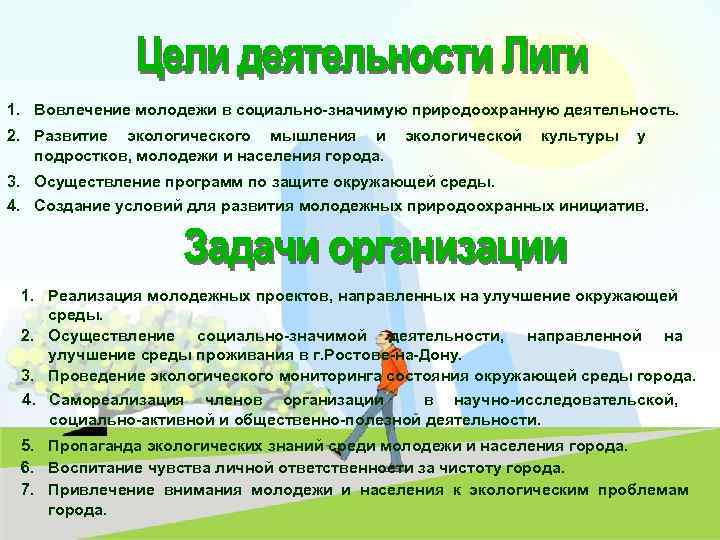 Цели деятельности Лиги

1. Вовлечение молодежи в социально-значимую природоохранную деятельность.
2. Развитие экологического мышления и экологической культуры у подростков, молодежи и населения города.
3. Осуществление программ по защите окружающей среды.
4. Создание условий для развития молодежных природоохранных инициатив.

Задачи организации

1. Реализация молодежных проектов, направленных на улучшение окружающей среды.
2. Осуществление социально-значимой деятельности, направленной на улучшение среды проживания в г.Ростове-на-Дону.
3. Проведение экологического мониторинга состояния окружающей среды города.
4. Самореализация членов организации в научно-исследовательской, социально-активной и общественно-полезной деятельности.
5. Пропаганда экологических знаний среди молодежи и населения города.
6. Воспитание чувства личной ответственности за чистоту города.
7. Привлечение внимания молодежи и населения к экологическим проблемам города.